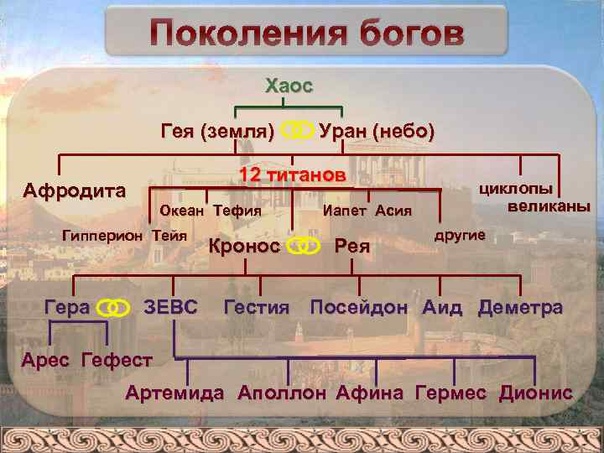 Поколения богов

Хаос

Гея (земля) Уран (небо)

Афродита

12 титанов

циклопы

великаны

Океан Тефия

Иапет Асия

Гипперион Тейя

другие

Кронос Рея

Гера ЗЕВС Гестия Посейдон Аид Деметра

Арес Гефест

Артемида Аполлон Афина Гермес Дионис